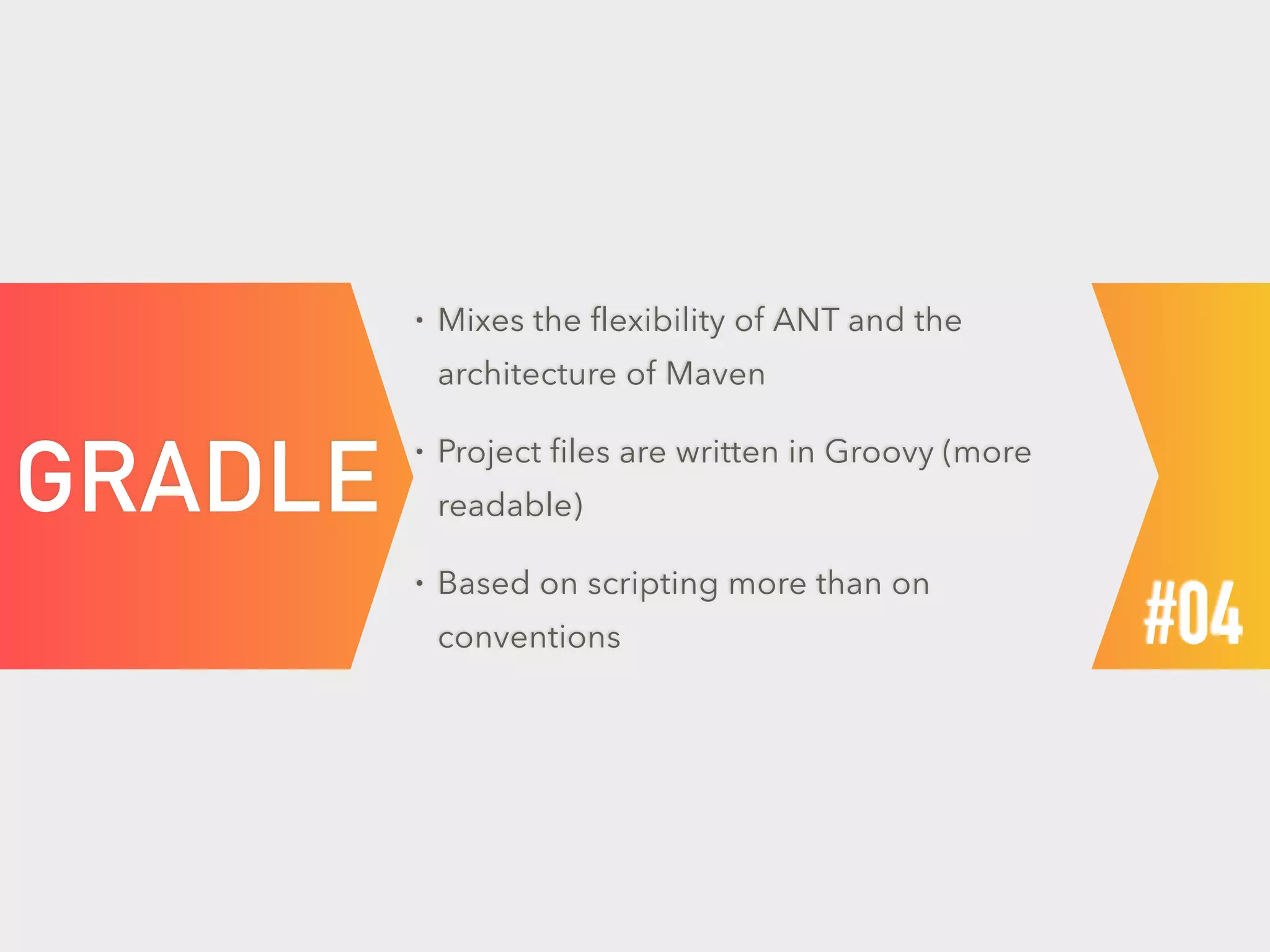 GRADLE

• Mixes the flexibility of ANT and the architecture of Maven

• Project files are written in Groovy (more readable)

• Based on scripting more than on conventions

#04